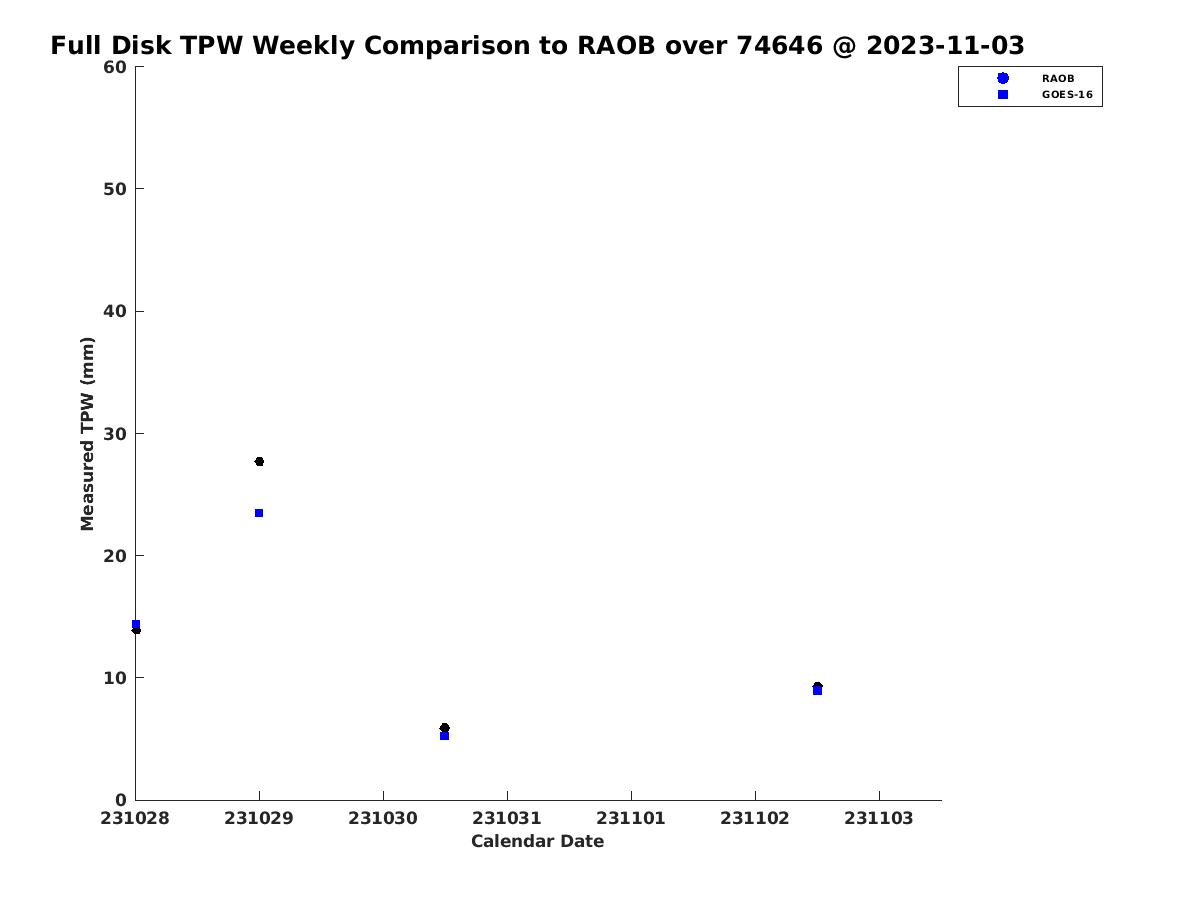 Full Disk TPW Weekly Comparison to RAOB over 74646 @ 2023-11-03

RAOB
GOES-16

Measured TPW (mm)

60
50
40
30
20
10
0

231028
231029
231030
231031
231101
231102
231103

Calendar Date